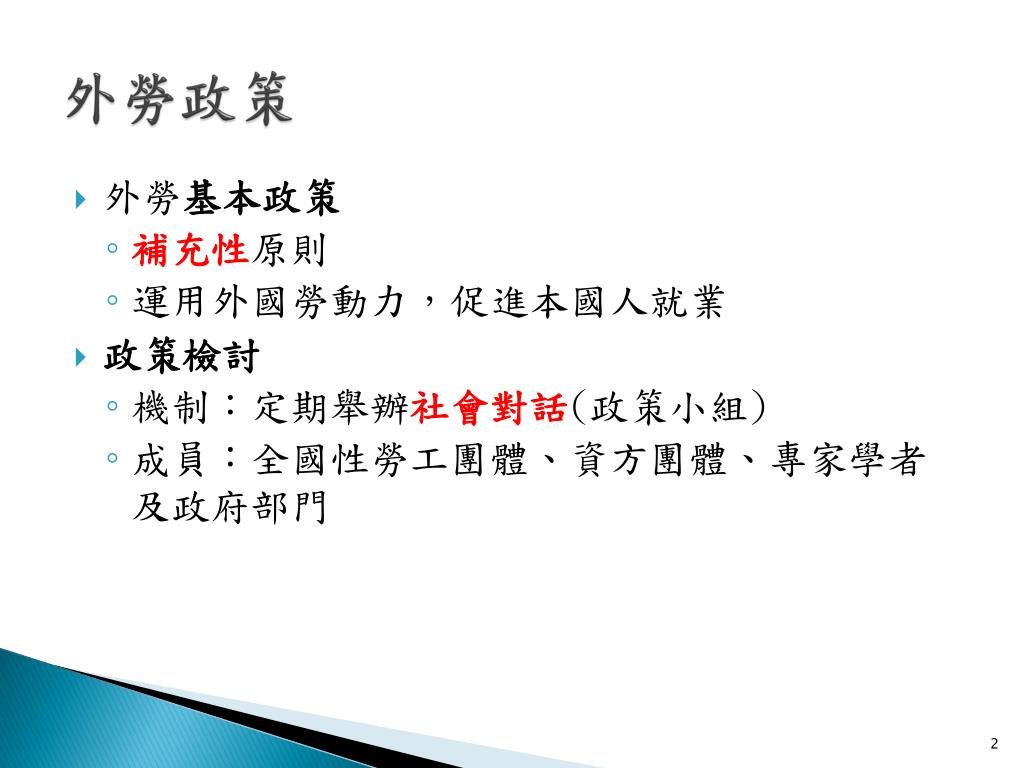 外勞政策

外勞基本政策
◦ 補充性原則
◦ 運用外國勞動力，促進本國人就業

政策檢討
◦ 機制：定期舉辦社會對話(政策小組)
◦ 成員：全國性勞工團體、資方團體、專家學者及政府部門

2